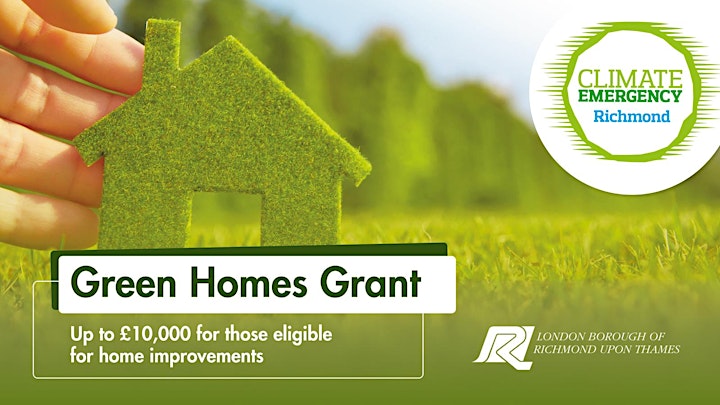 CLIMATE EMERGENCY
Richmond

Green Homes Grant

Up to £10,000 for those eligible for home improvements

LONDON BOROUGH OF RICHMOND UPON THAMES